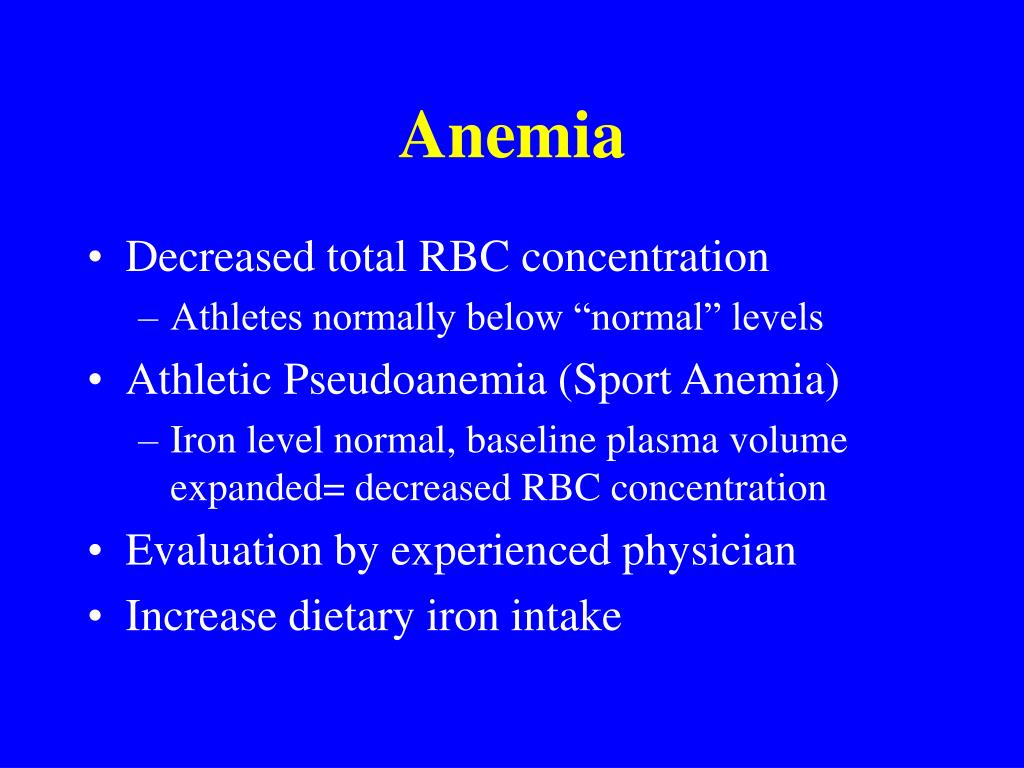 Anemia

• Decreased total RBC concentration
– Athletes normally below “normal” levels
• Athletic Pseudoanemia (Sport Anemia)
– Iron level normal, baseline plasma volume expanded= decreased RBC concentration
• Evaluation by experienced physician
• Increase dietary iron intake